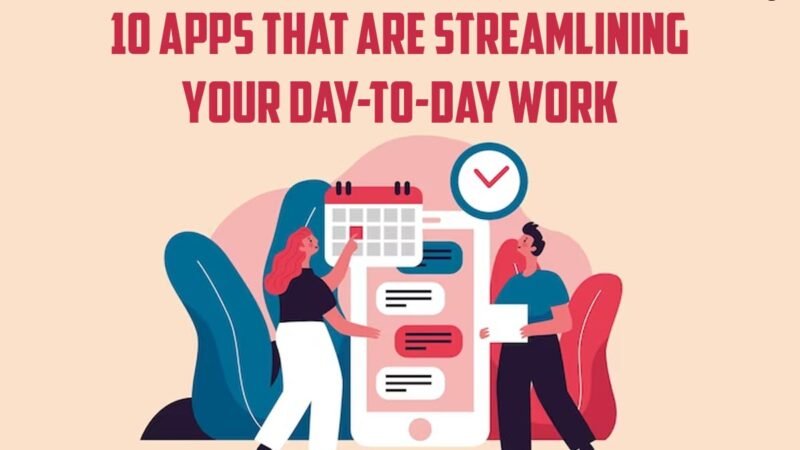 10 APPS THAT ARE STREAMLINING YOUR DAY-TO-DAY WORK